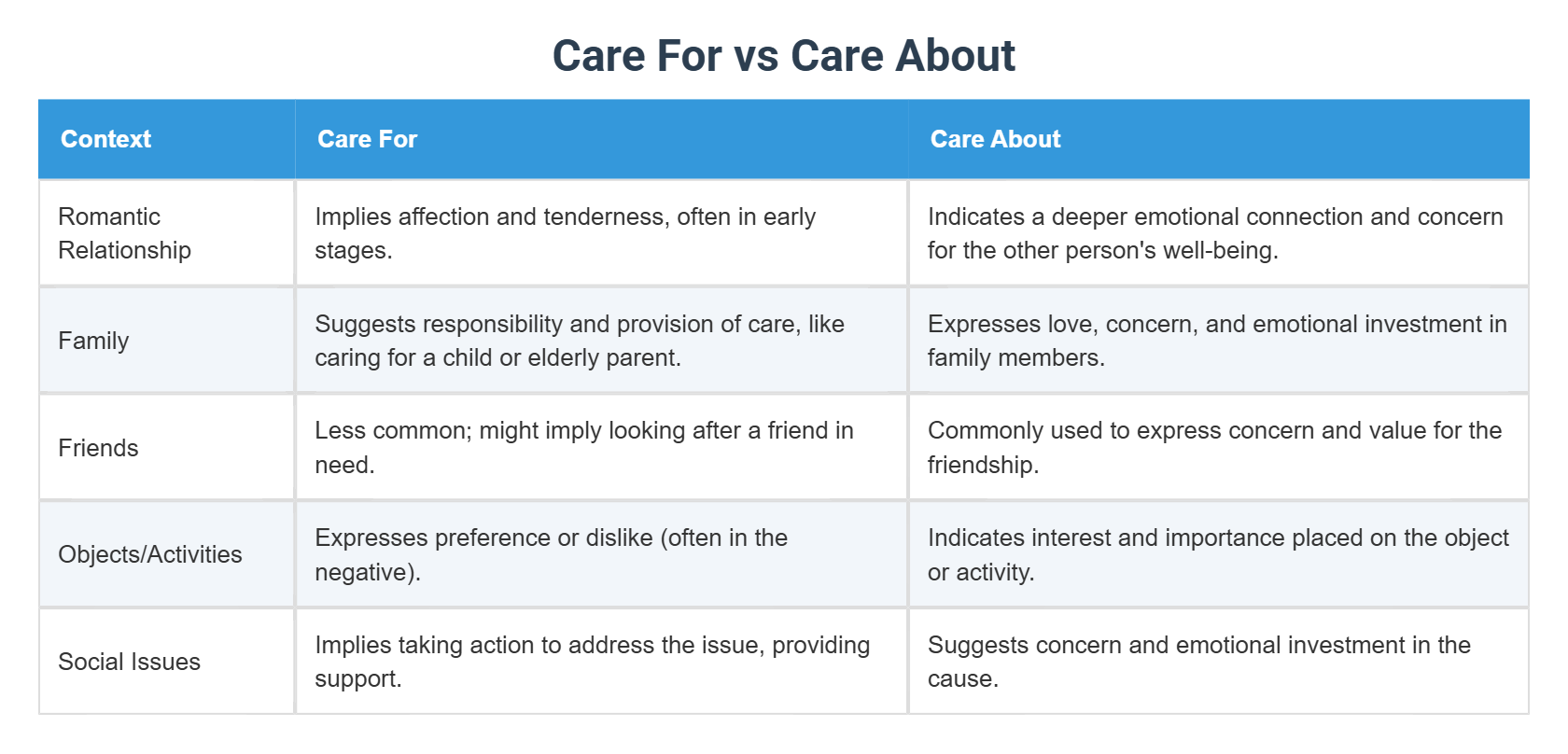 Care For vs Care About

| Context | Care For | Care About |
|---|---|---|
| Romantic Relationship | Implies affection and tenderness, often in early stages. | Indicates a deeper emotional connection and concern for the other person's well-being. |
| Family | Suggests responsibility and provision of care, like caring for a child or elderly parent. | Expresses love, concern, and emotional investment in family members. |
| Friends | Less common; might imply looking after a friend in need. | Commonly used to express concern and value for the friendship. |
| Objects/Activities | Expresses preference or dislike (often in the negative). | Indicates interest and importance placed on the object or activity. |
| Social Issues | Implies taking action to address the issue, providing support. | Suggests concern and emotional investment in the cause. |